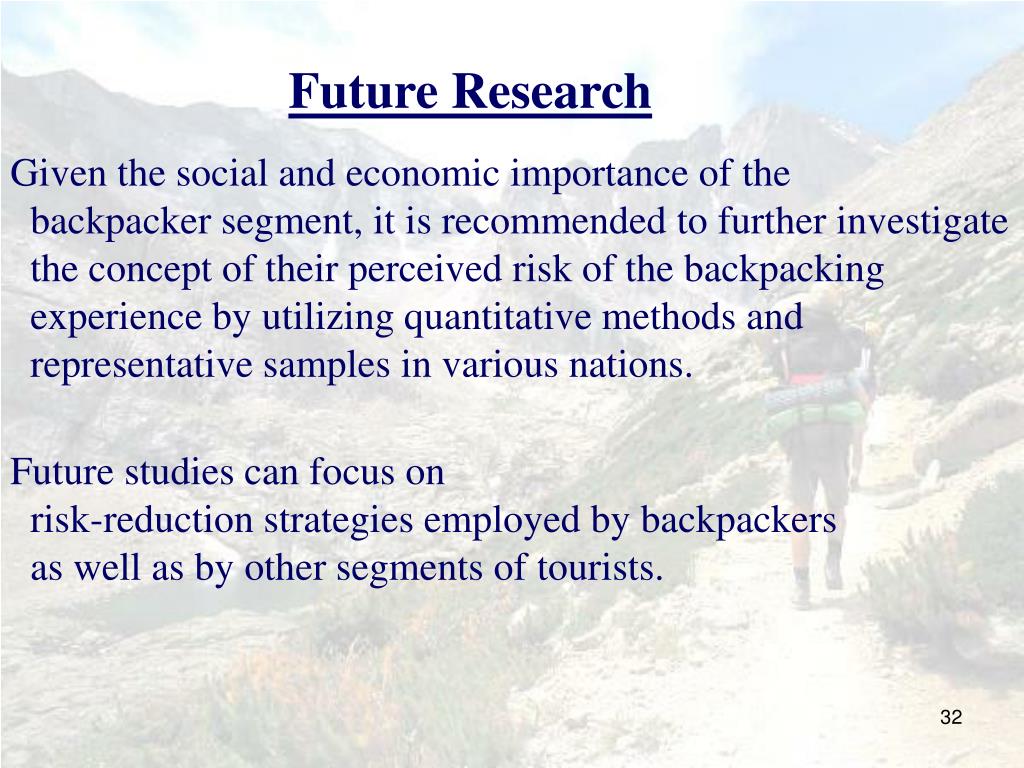 Future Research

Given the social and economic importance of the backpacker segment, it is recommended to further investigate the concept of their perceived risk of the backpacking experience by utilizing quantitative methods and representative samples in various nations.

Future studies can focus on risk-reduction strategies employed by backpackers as well as by other segments of tourists.

32